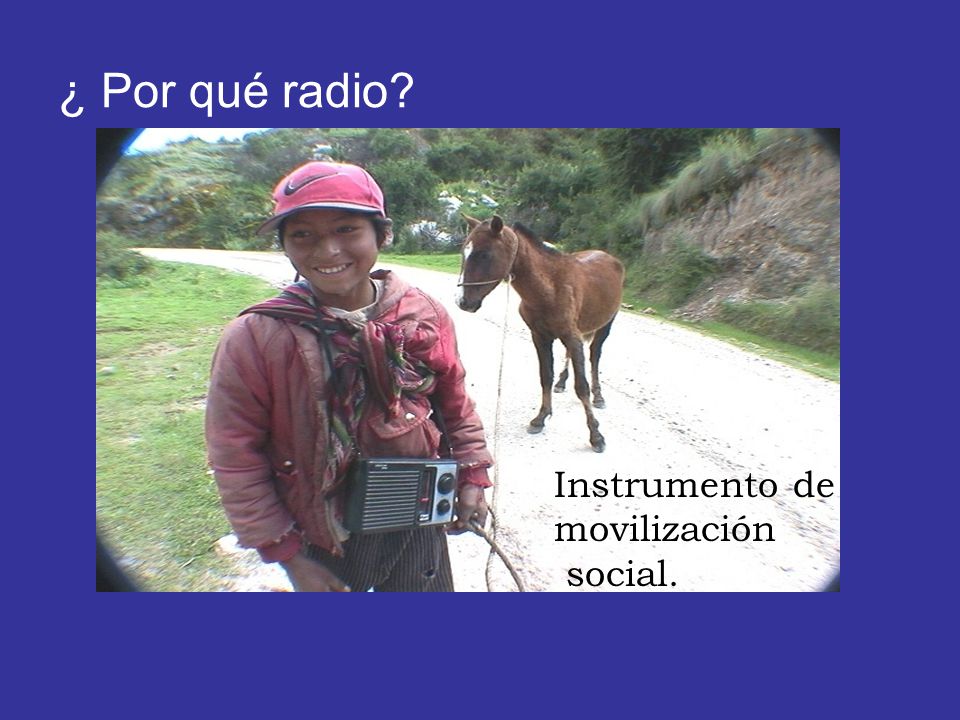 ¿ Por qué radio?

Instrumento de movilización social.